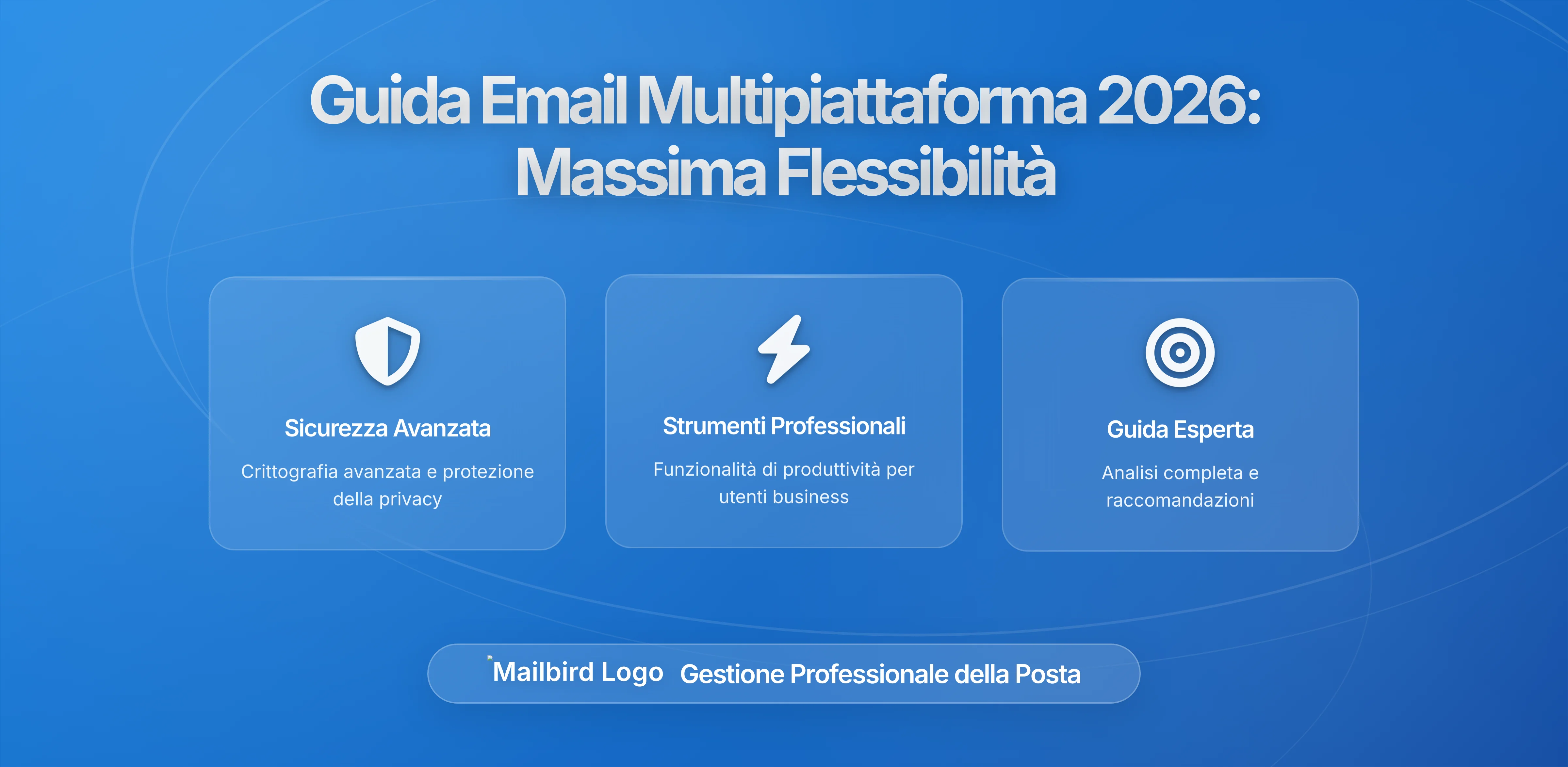 Guida Email Multipiattaforma 2026: Massima Flessibilità

Sicurezza Avanzata

Crittografia avanzata e protezione della privacy

Strumenti Professionali

Funzionalità di produttività per utenti business

Guida Esperta

Analisi completa e raccomandazioni

Mailbird Logo Gestione Professionale della Posta